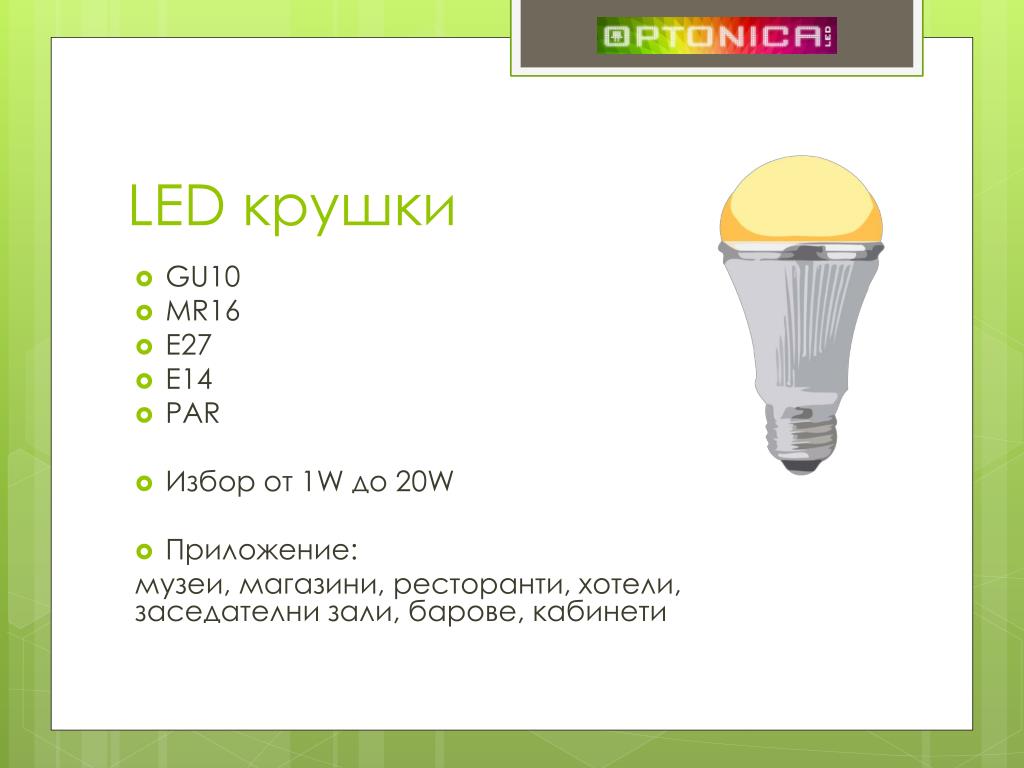 OPTONICA LED

LED крушки

GU10
MR16
E27
E14
PAR

Избор от 1W до 20W

Приложение:
музеи, магазини, ресторанти, хотели, заседателни зали, барове, кабинети